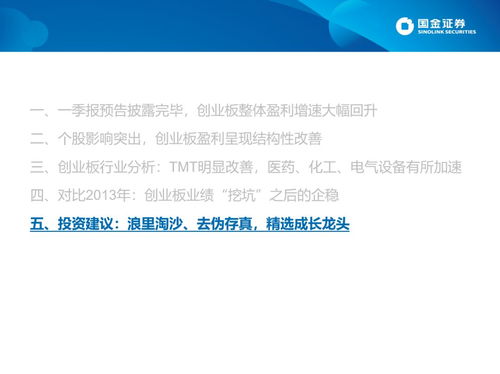 国金证券
SINOLINK SECURITIES

一、一季报预告披露完毕，创业板整体盈利增速大幅回升

二、个股影响突出，创业板盈利呈现结构性改善

三、创业板行业分析：TMT明显改善，医药、化工、电气设备有所加速

四、对比2013年：创业板业绩“挖坑”之后的企稳

五、投资建议：浪里淘沙、去伪存真，精选成长龙头